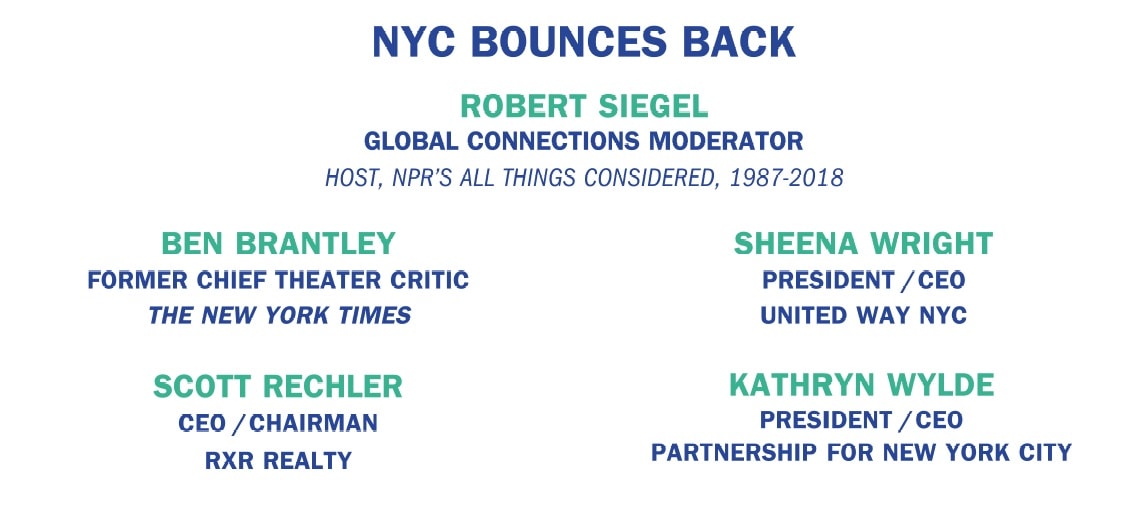 NYC BOUNCES BACK

ROBERT SIEGEL
GLOBAL CONNECTIONS MODERATOR
HOST, NPR'S ALL THINGS CONSIDERED, 1987-2018

BEN BRANTLEY
FORMER CHIEF THEATER CRITIC
THE NEW YORK TIMES

SCOTT RECHLER
CEO / CHAIRMAN
RXR REALTY

SHEENA WRIGHT
PRESIDENT / CEO
UNITED WAY NYC

KATHRYN WYLDE
PRESIDENT / CEO
PARTNERSHIP FOR NEW YORK CITY